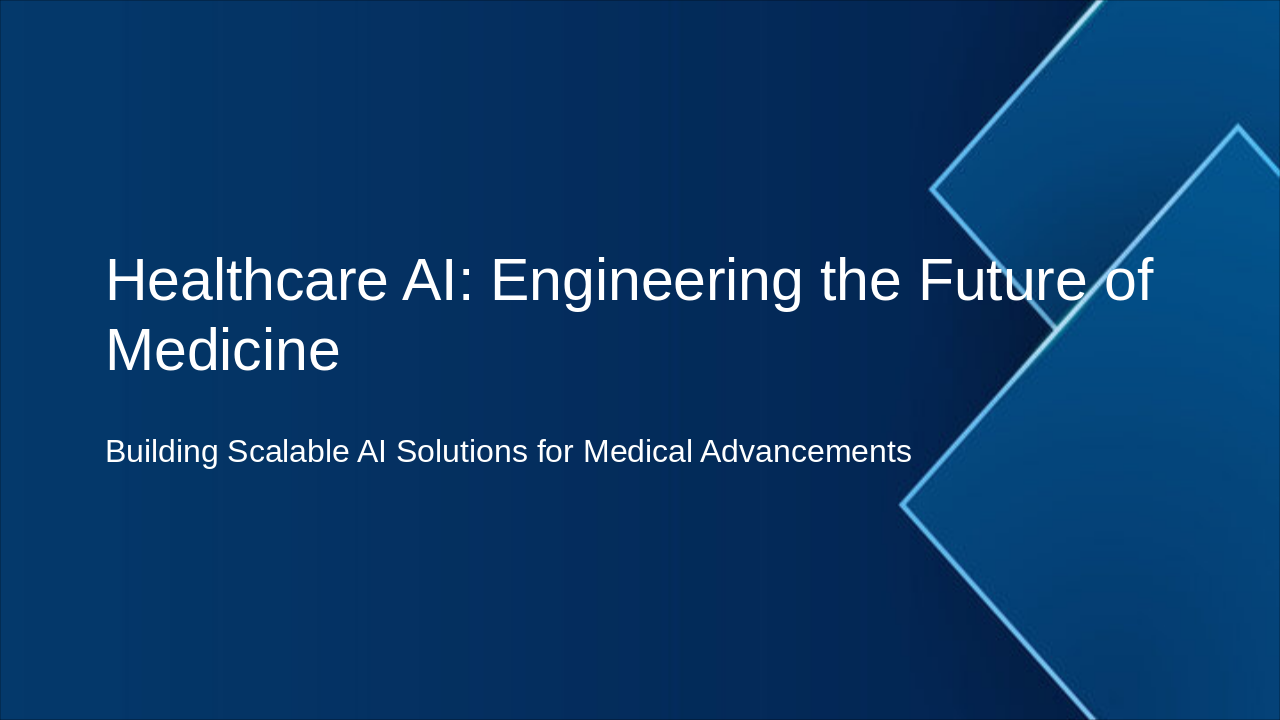 Healthcare AI: Engineering the Future of Medicine

Building Scalable AI Solutions for Medical Advancements